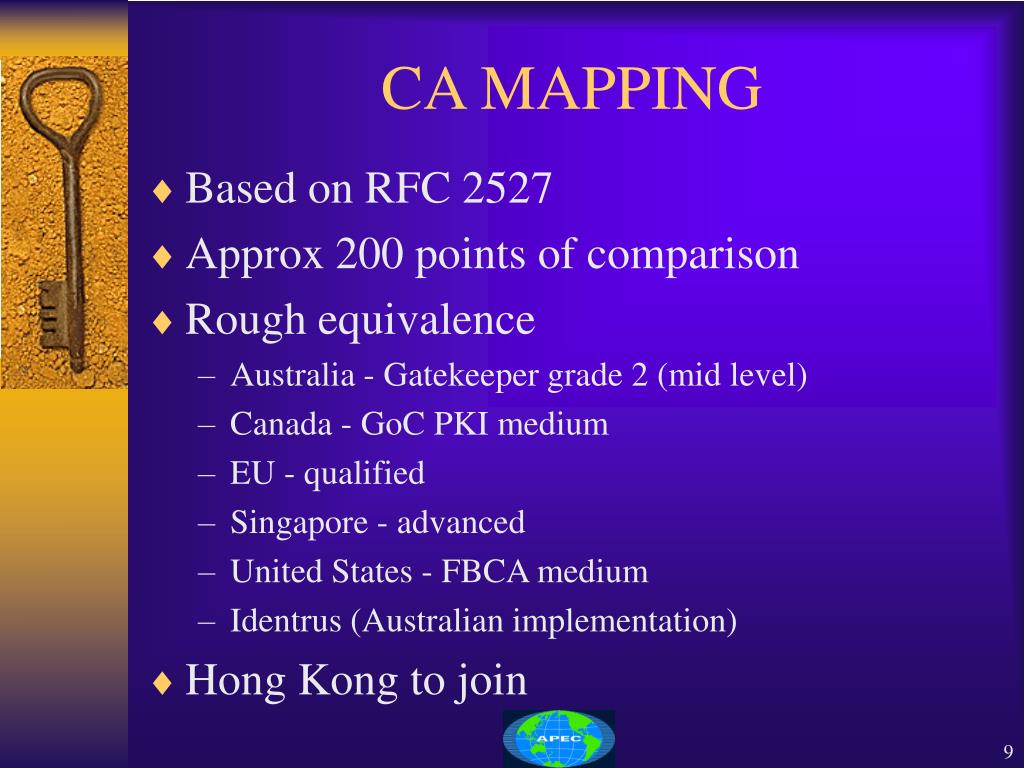 CA MAPPING

♦ Based on RFC 2527
♦ Approx 200 points of comparison
♦ Rough equivalence
– Australia - Gatekeeper grade 2 (mid level)
– Canada - GoC PKI medium
– EU - qualified
– Singapore - advanced
– United States - FBCA medium
– Identrus (Australian implementation)
♦ Hong Kong to join

APEC

9